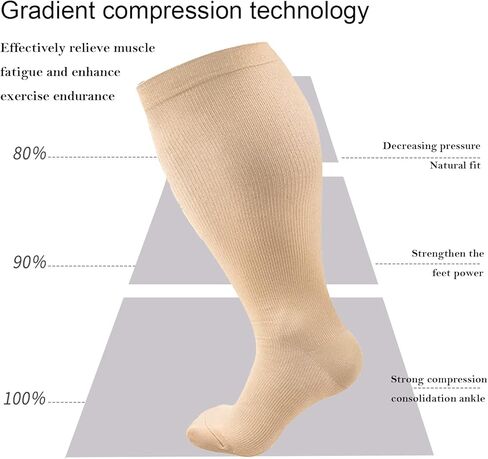 Gradient compression technology

Effectively relieve muscle fatigue and enhance exercise endurance

80%

Decreasing pressure
Natural fit

90%

Strengthen the feet power

100%

Strong compression consolidation ankle